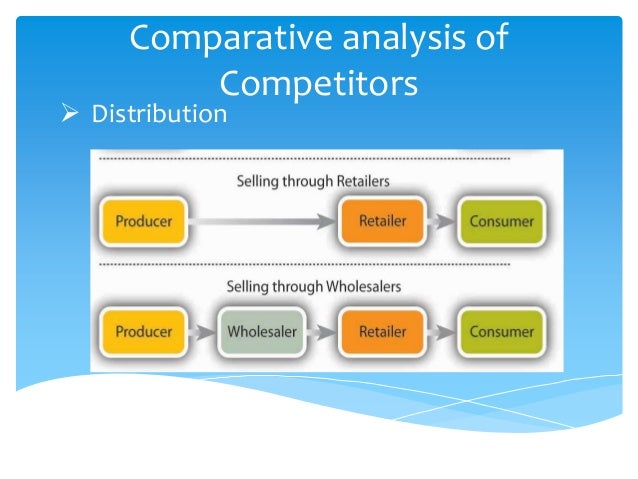 Comparative analysis of Competitors

➢ Distribution

Selling through Retailers

Producer

Retailer

Consumer

Selling through Wholesalers

Producer

Wholesaler

Retailer

Consumer